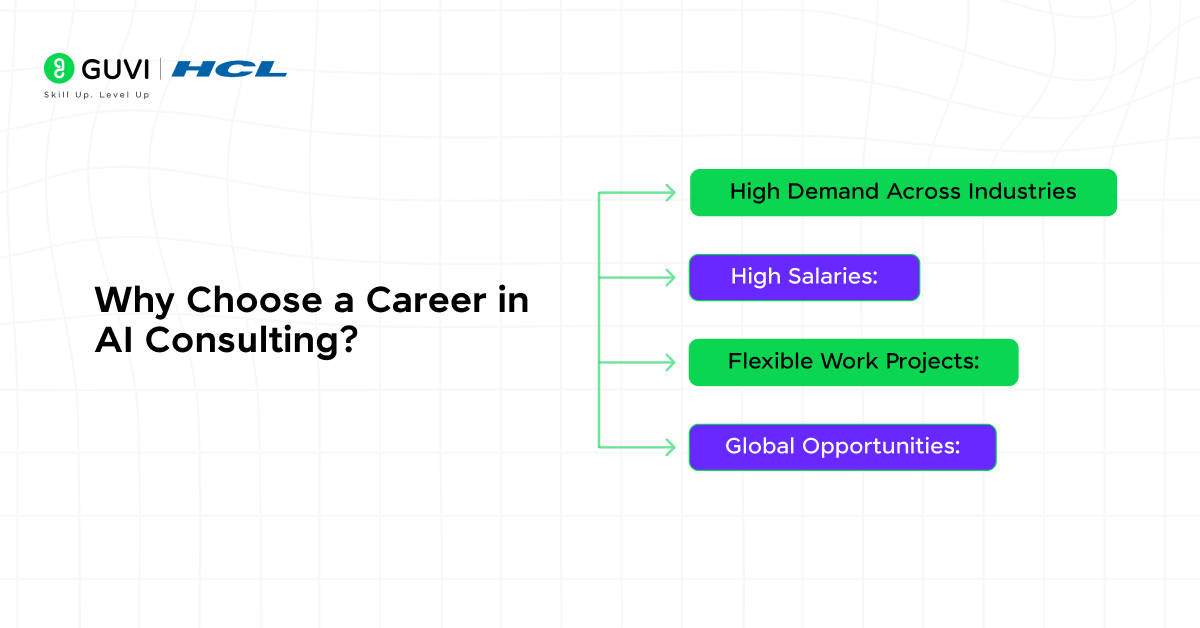 GUVI | HCL
Skill Up. Level Up

Why Choose a Career in AI Consulting?

High Demand Across Industries

High Salaries:

Flexible Work Projects:

Global Opportunities: